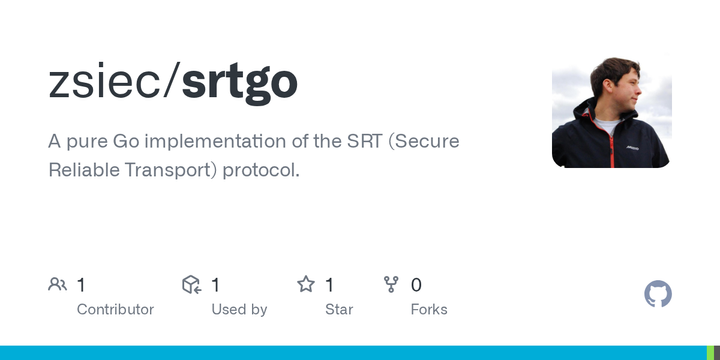 zsiec/srtgo

A pure Go implementation of the SRT (Secure Reliable Transport) protocol.

1 Contributor

1 Used by

1 Star

0 Forks